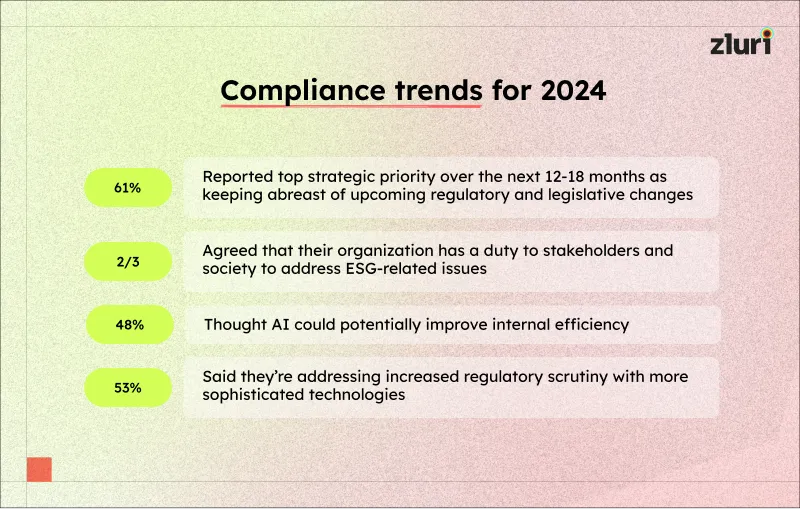 zluri

Compliance trends for 2024

61%

Reported top strategic priority over the next 12-18 months as keeping abreast of upcoming regulatory and legislative changes

2/3

Agreed that their organization has a duty to stakeholders and society to address ESG-related issues

48%

Thought AI could potentially improve internal efficiency

53%

Said they're addressing increased regulatory scrutiny with more sophisticated technologies